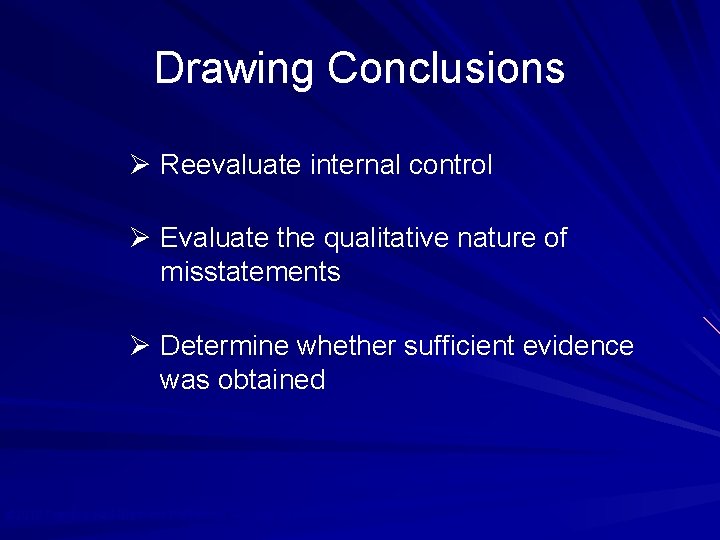 Drawing Conclusions

➢ Reevaluate internal control

➢ Evaluate the qualitative nature of misstatements

➢ Determine whether sufficient evidence was obtained